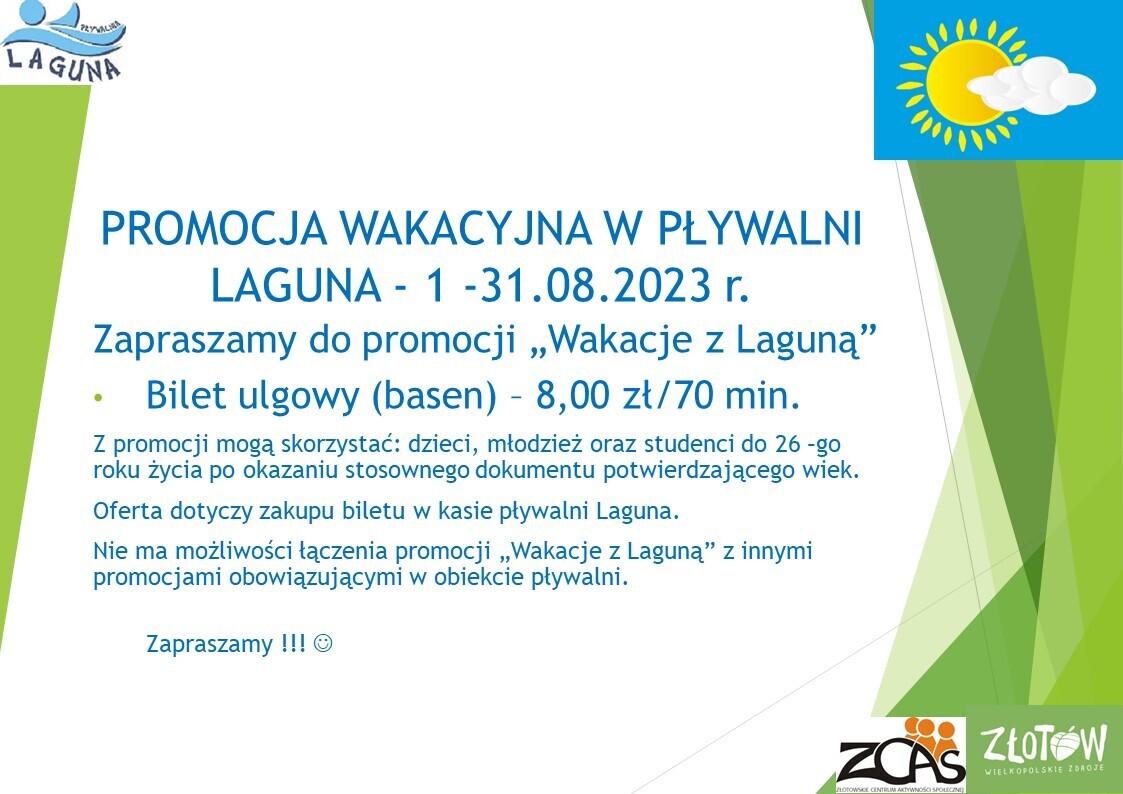 PŁYWALNIA
LAGUNA

PROMOCJA WAKACYJNA W PŁYWALNI LAGUNA - 1 -31.08.2023 r.

Zapraszamy do promocji „Wakacje z Laguną”

• Bilet ulgowy (basen) – 8,00 zł/70 min.

Z promocji mogą skorzystać: dzieci, młodzież oraz studenci do 26 –go roku życia po okazaniu stosownego dokumentu potwierdzającego wiek.

Oferta dotyczy zakupu biletu w kasie pływalni Laguna.

Nie ma możliwości łączenia promocji „Wakacje z Laguną” z innymi promocjami obowiązującymi w obiekcie pływalni.

Zapraszamy !!! ☺

ZCAS
ZŁOTOWSKIE CENTRUM AKTYWNOŚCI SPOŁECZNEJ

ZŁOTÓW
WIELKOPOLSKIE ZDROJE